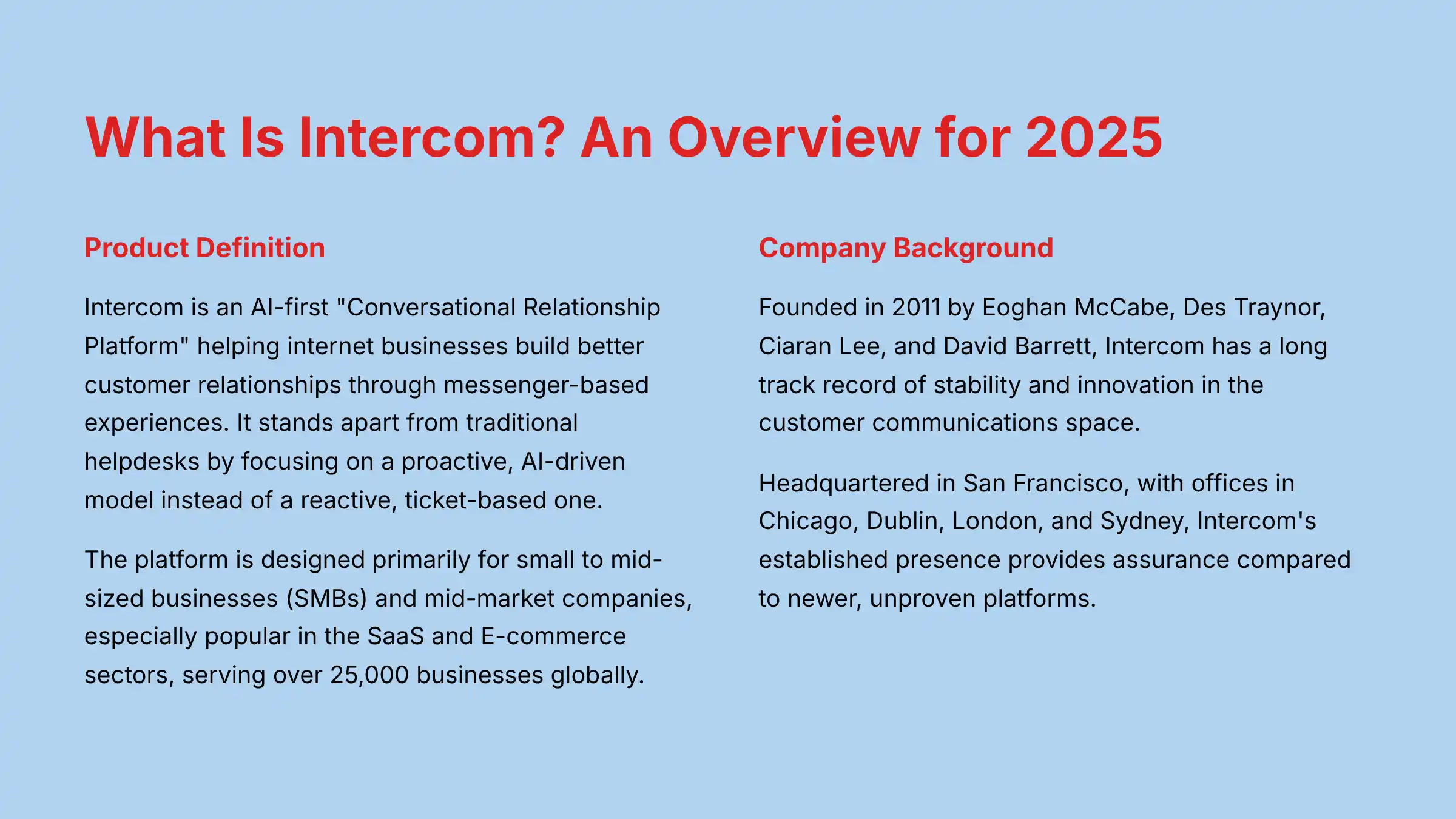 What Is Intercom? An Overview for 2025

Product Definition

Intercom is an AI-first "Conversational Relationship Platform" helping internet businesses build better customer relationships through messenger-based experiences. It stands apart from traditional helpdesks by focusing on a proactive, AI-driven model instead of a reactive, ticket-based one.

The platform is designed primarily for small to mid-sized businesses (SMBs) and mid-market companies, especially popular in the SaaS and E-commerce sectors, serving over 25,000 businesses globally.

Company Background

Founded in 2011 by Eoghan McCabe, Des Traynor, Ciaran Lee, and David Barrett, Intercom has a long track record of stability and innovation in the customer communications space.

Headquartered in San Francisco, with offices in Chicago, Dublin, London, and Sydney, Intercom's established presence provides assurance compared to newer, unproven platforms.